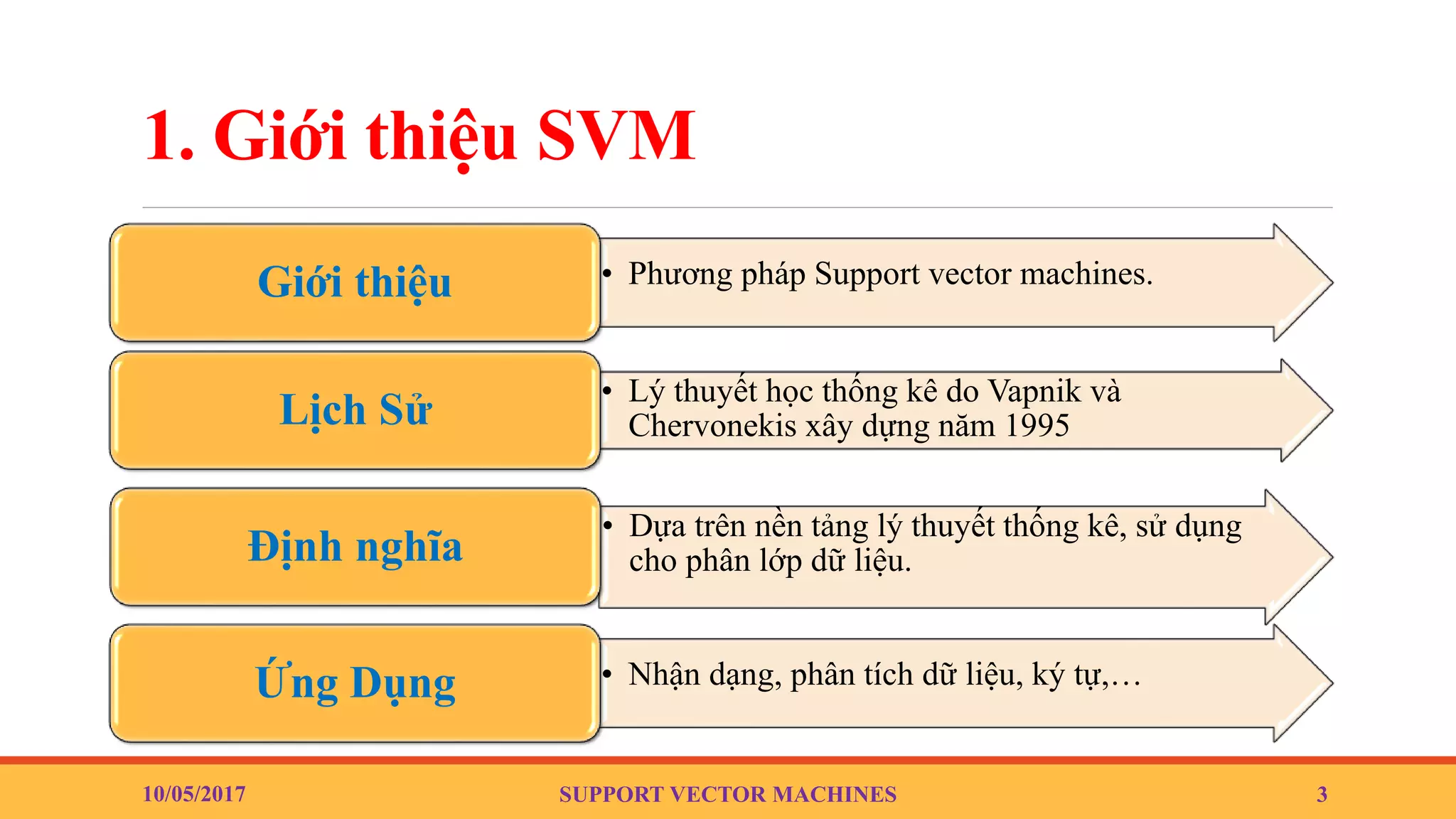 1. Giới thiệu SVM

Giới thiệu

• Phương pháp Support vector machines.

Lịch Sử

• Lý thuyết học thống kê do Vapnik và Chervonekis xây dựng năm 1995

Định nghĩa

• Dựa trên nền tảng lý thuyết thống kê, sử dụng cho phân lớp dữ liệu.

Ứng Dụng

• Nhận dạng, phân tích dữ liệu, ký tự,…

10/05/2017

SUPPORT VECTOR MACHINES

3